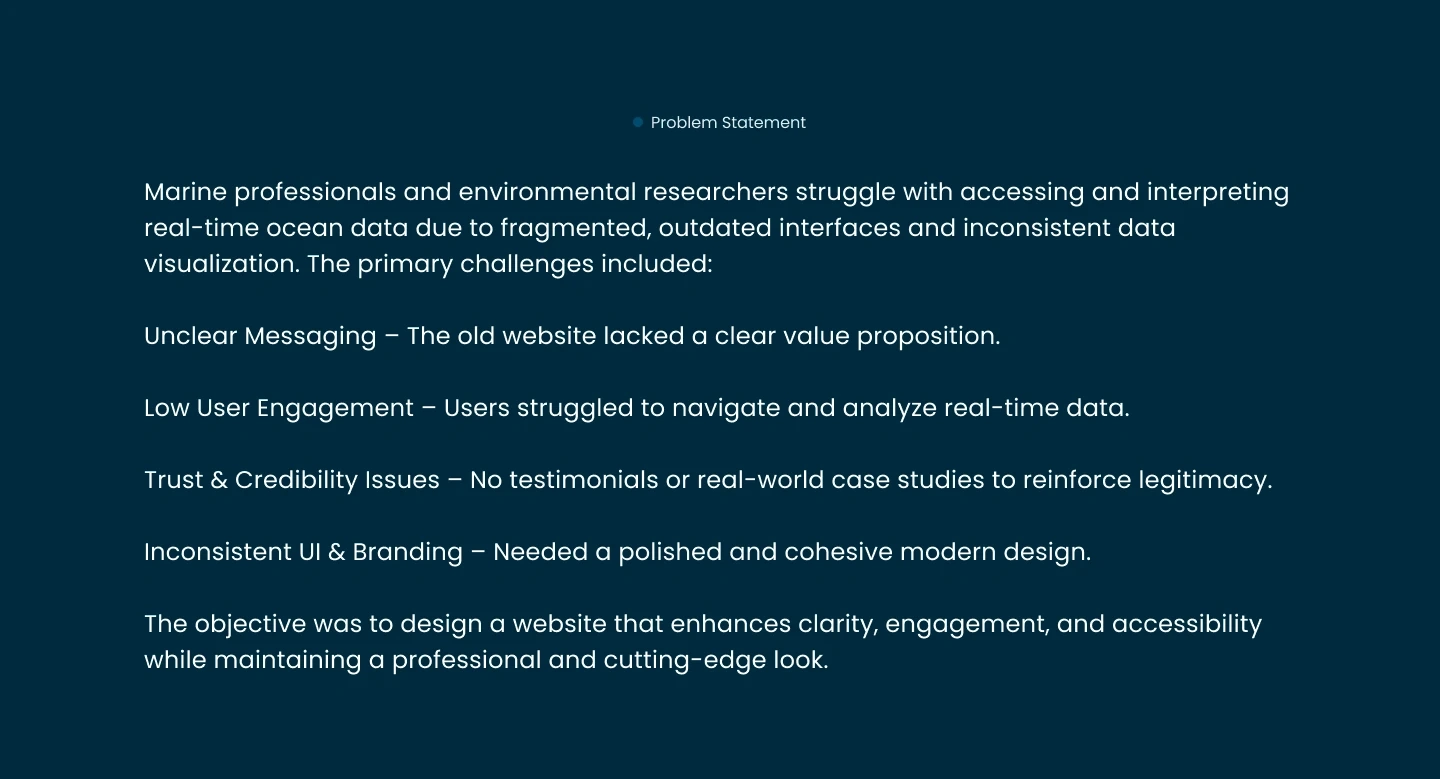 Problem Statement

Marine professionals and environmental researchers struggle with accessing and interpreting real-time ocean data due to fragmented, outdated interfaces and inconsistent data visualization. The primary challenges included:

Unclear Messaging – The old website lacked a clear value proposition.

Low User Engagement – Users struggled to navigate and analyze real-time data.

Trust & Credibility Issues – No testimonials or real-world case studies to reinforce legitimacy.

Inconsistent UI & Branding – Needed a polished and cohesive modern design.

The objective was to design a website that enhances clarity, engagement, and accessibility while maintaining a professional and cutting-edge look.